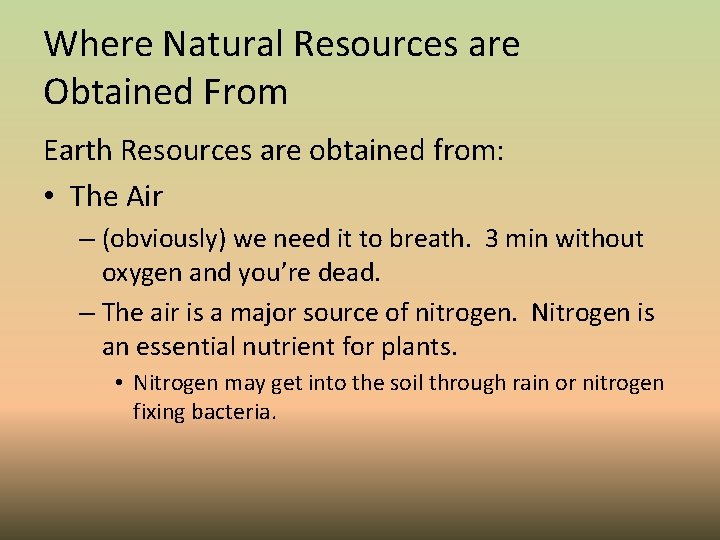 Where Natural Resources are Obtained From

Earth Resources are obtained from:

• The Air

– (obviously) we need it to breath. 3 min without oxygen and you're dead.

– The air is a major source of nitrogen. Nitrogen is an essential nutrient for plants.

• Nitrogen may get into the soil through rain or nitrogen fixing bacteria.